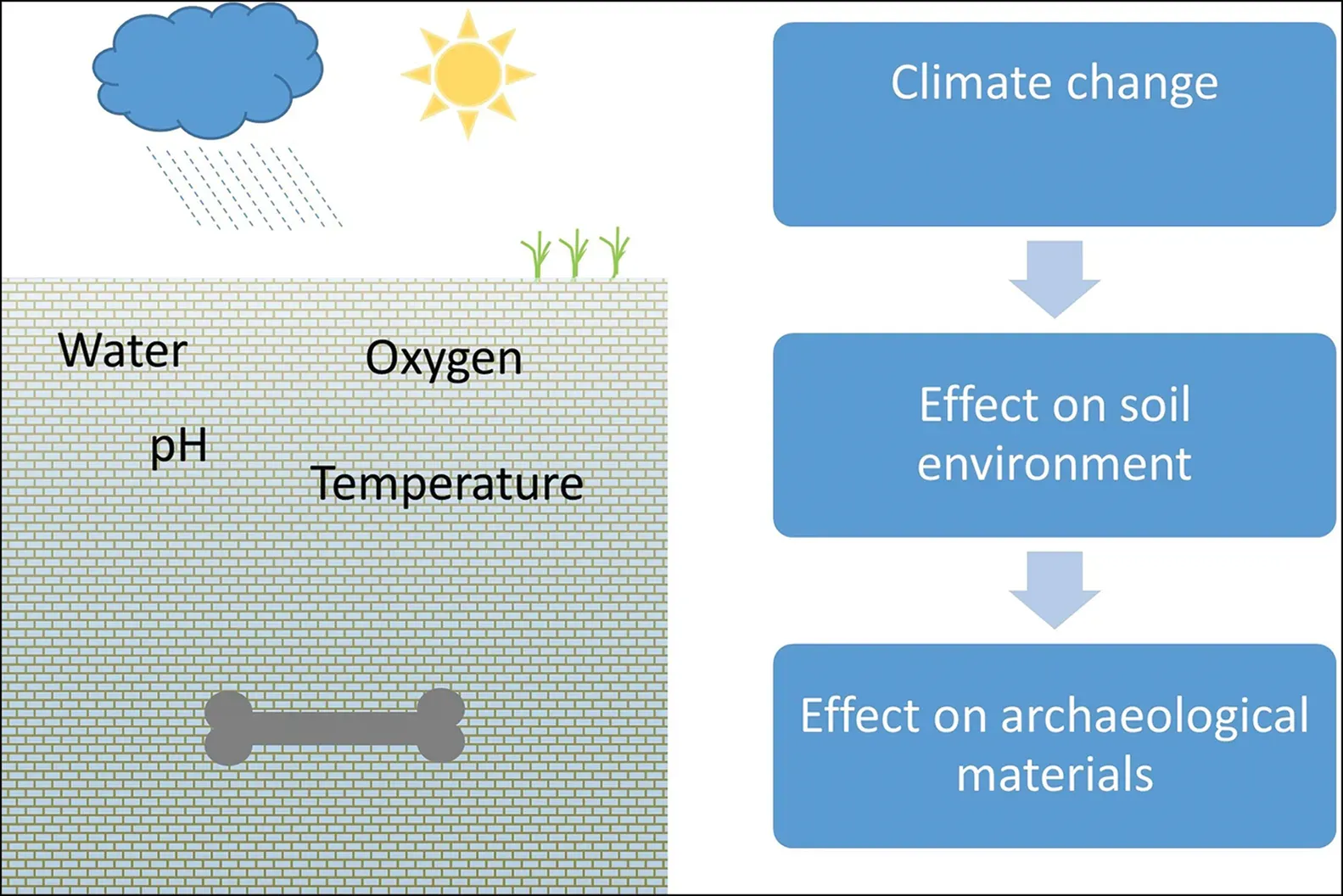 Water

Oxygen

pH

Temperature

Climate change

Effect on soil environment

Effect on archaeological materials